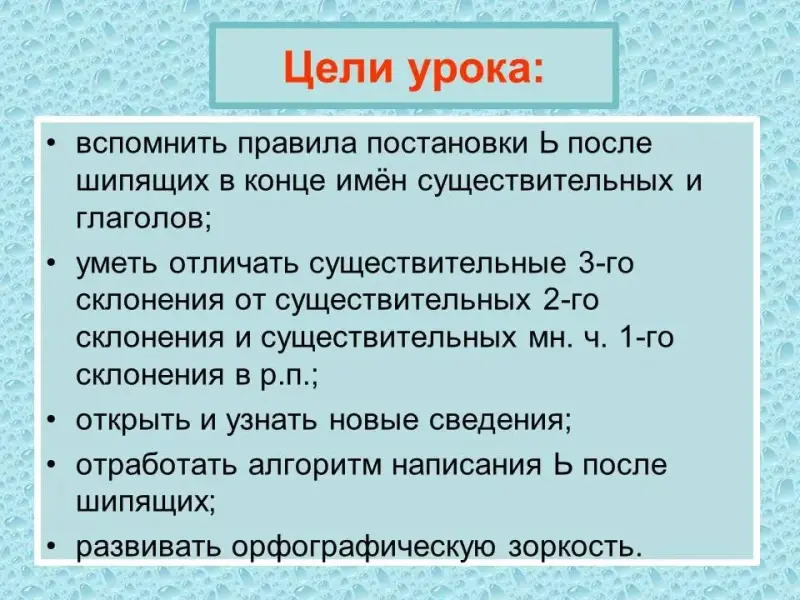 Цели урока:

• вспомнить правила постановки Ь после шипящих в конце имён существительных и глаголов;
• уметь отличать существительные 3-го склонения от существительных 2-го склонения и существительных мн. ч. 1-го склонения в р.п.;
• открыть и узнать новые сведения;
• отработать алгоритм написания Ь после шипящих;
• развивать орфографическую зоркость.